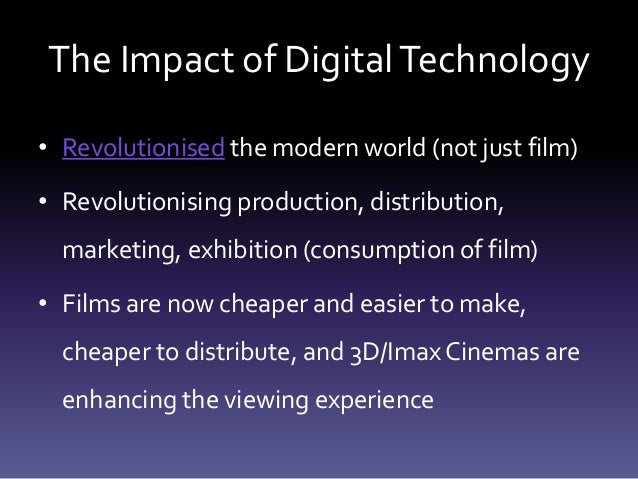 The Impact of Digital Technology

• Revolutionised the modern world (not just film)

• Revolutionising production, distribution, marketing, exhibition (consumption of film)

• Films are now cheaper and easier to make, cheaper to distribute, and 3D/Imax Cinemas are enhancing the viewing experience